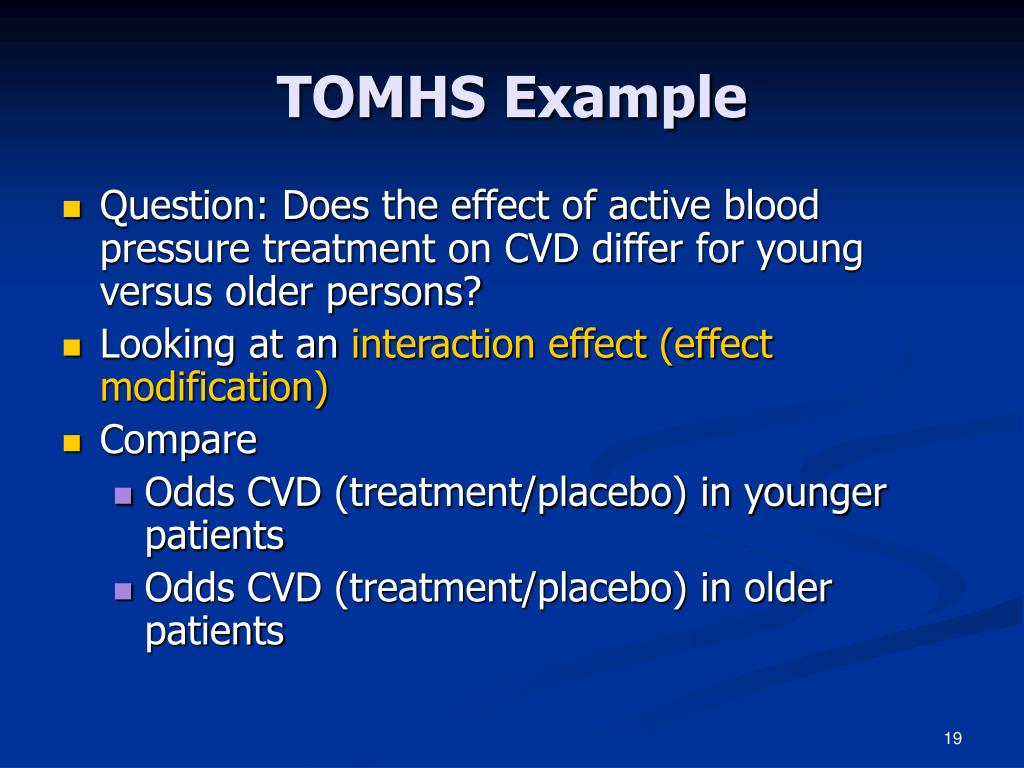 TOMHS Example

Question: Does the effect of active blood pressure treatment on CVD differ for young versus older persons?

Looking at an interaction effect (effect modification)

Compare

Odds CVD (treatment/placebo) in younger patients

Odds CVD (treatment/placebo) in older patients

19